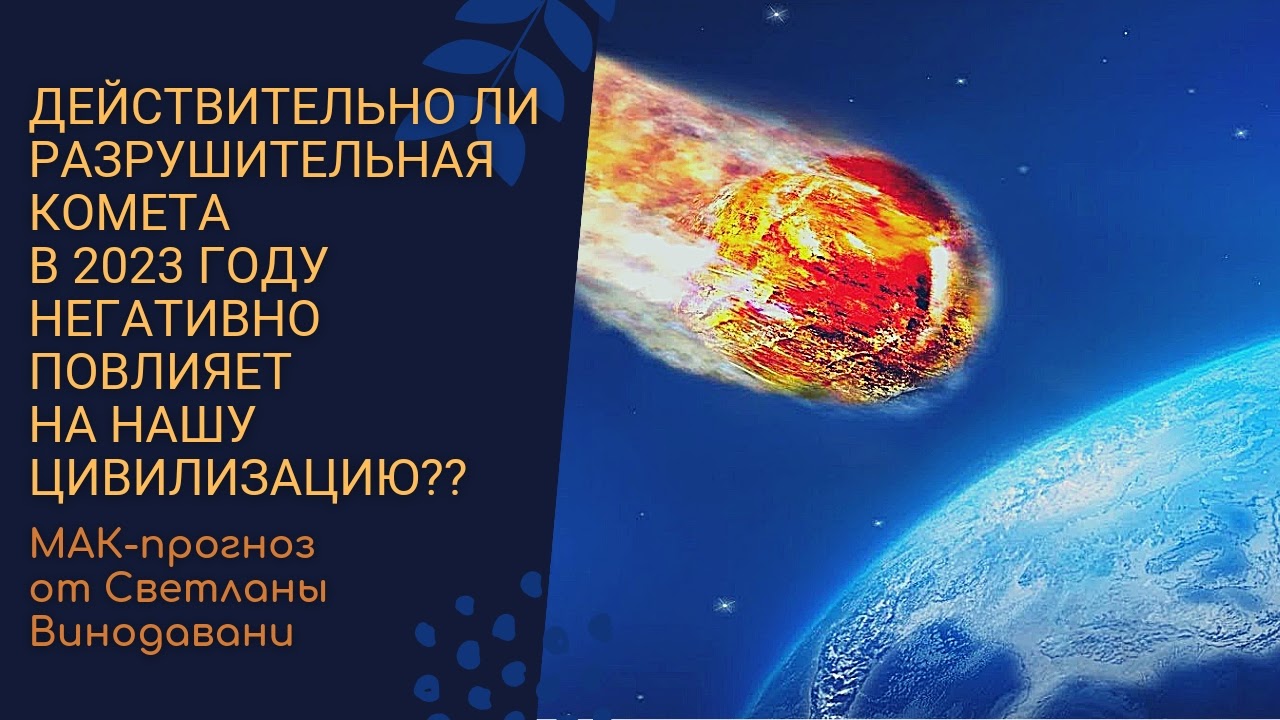 ДЕЙСТВИТЕЛЬНО ЛИ РАЗРУШИТЕЛЬНАЯ КОМЕТА В 2023 ГОДУ НЕГАТИВНО ПОВЛИЯЕТ НА НАШУ ЦИВИЛИЗАЦИЮ??

МАК-прогноз от Светланы Винодавани